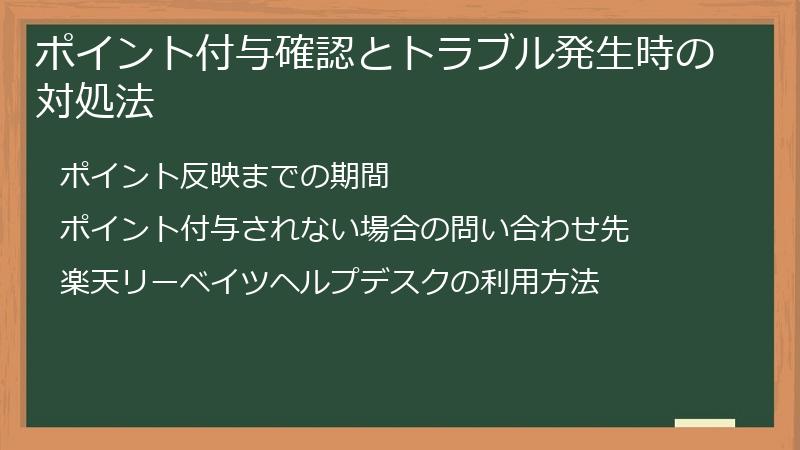 ポイント付与確認とトラブル発生時の対処法

ポイント反映までの期間

ポイント付与されない場合の問い合わせ先

楽天リーベイツヘルプデスクの利用方法